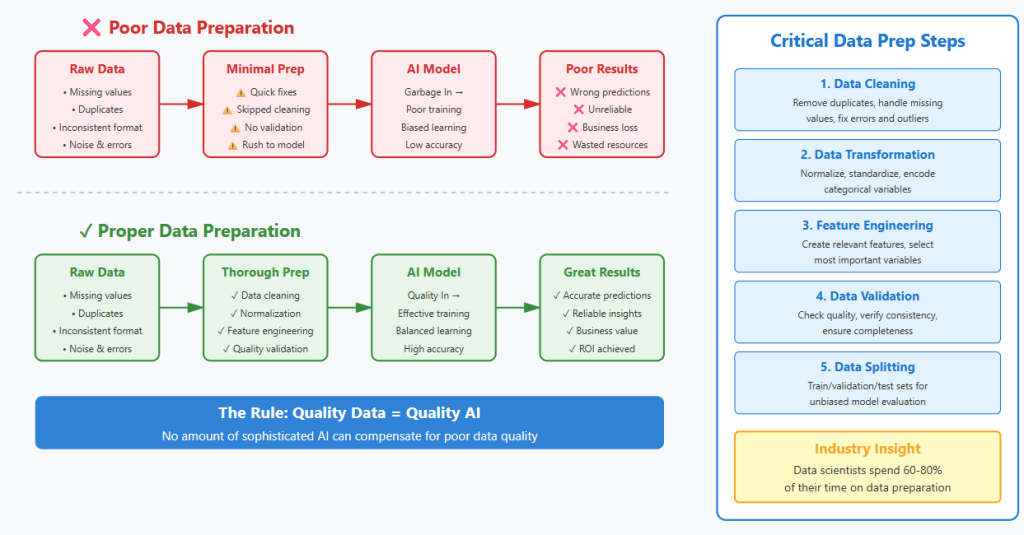 ❌ Poor Data Preparation

Raw Data
• Missing values
• Duplicates
• Inconsistent format
• Noise & errors

Minimal Prep
⚠️ Quick fixes
⚠️ Skipped cleaning
⚠️ No validation
⚠️ Rush to model

AI Model
Garbage In →
Poor training
Biased learning
Low accuracy

Poor Results
❌ Wrong predictions
❌ Unreliable
❌ Business loss
❌ Wasted resources

✓ Proper Data Preparation

Raw Data
• Missing values
• Duplicates
• Inconsistent format
• Noise & errors

Thorough Prep
✓ Data cleaning
✓ Normalization
✓ Feature engineering
✓ Quality validation

AI Model
Quality In →
Effective training
Balanced learning
High accuracy

Great Results
✓ Accurate predictions
✓ Reliable insights
✓ Business value
✓ ROI achieved

The Rule: Quality Data = Quality AI
No amount of sophisticated AI can compensate for poor data quality

Critical Data Prep Steps

1. Data Cleaning
Remove duplicates, handle missing values, fix errors and outliers

2. Data Transformation
Normalize, standardize, encode categorical variables

3. Feature Engineering
Create relevant features, select most important variables

4. Data Validation
Check quality, verify consistency, ensure completeness

5. Data Splitting
Train/validation/test sets for unbiased model evaluation

Industry Insight
Data scientists spend 60-80% of their time on data preparation